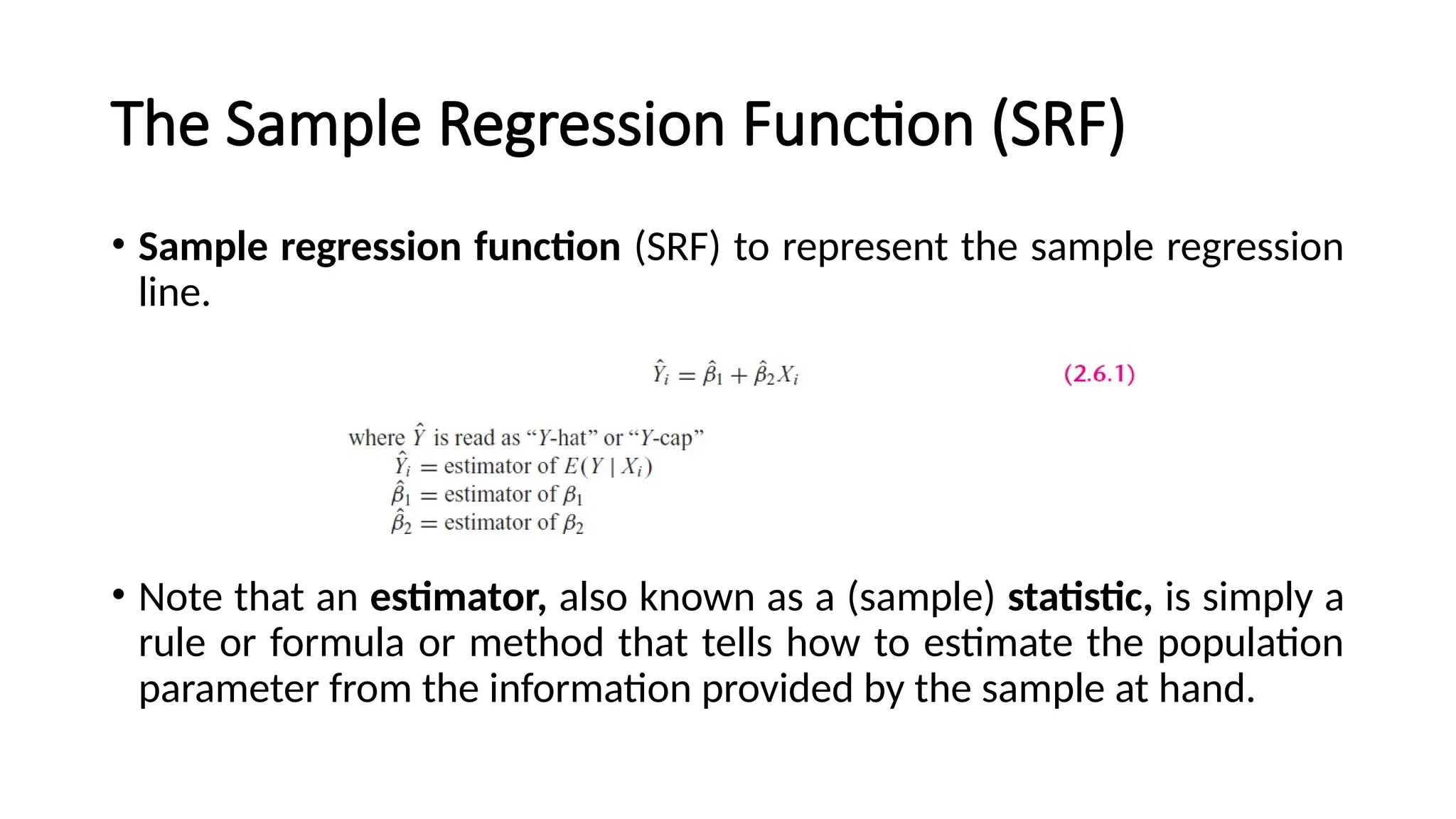 The Sample Regression Function (SRF)

• Sample regression function (SRF) to represent the sample regression line.

$\hat{Y}_i = \hat{\beta}_1 + \hat{\beta}_2 X_i$ (2.6.1)

where $\hat{Y}$ is read as “$Y$-hat” or “$Y$-cap”
$\hat{Y}_i$ = estimator of $E(Y \mid X_i)$
$\hat{\beta}_1$ = estimator of $\beta_1$
$\hat{\beta}_2$ = estimator of $\beta_2$

• Note that an estimator, also known as a (sample) statistic, is simply a rule or formula or method that tells how to estimate the population parameter from the information provided by the sample at hand.